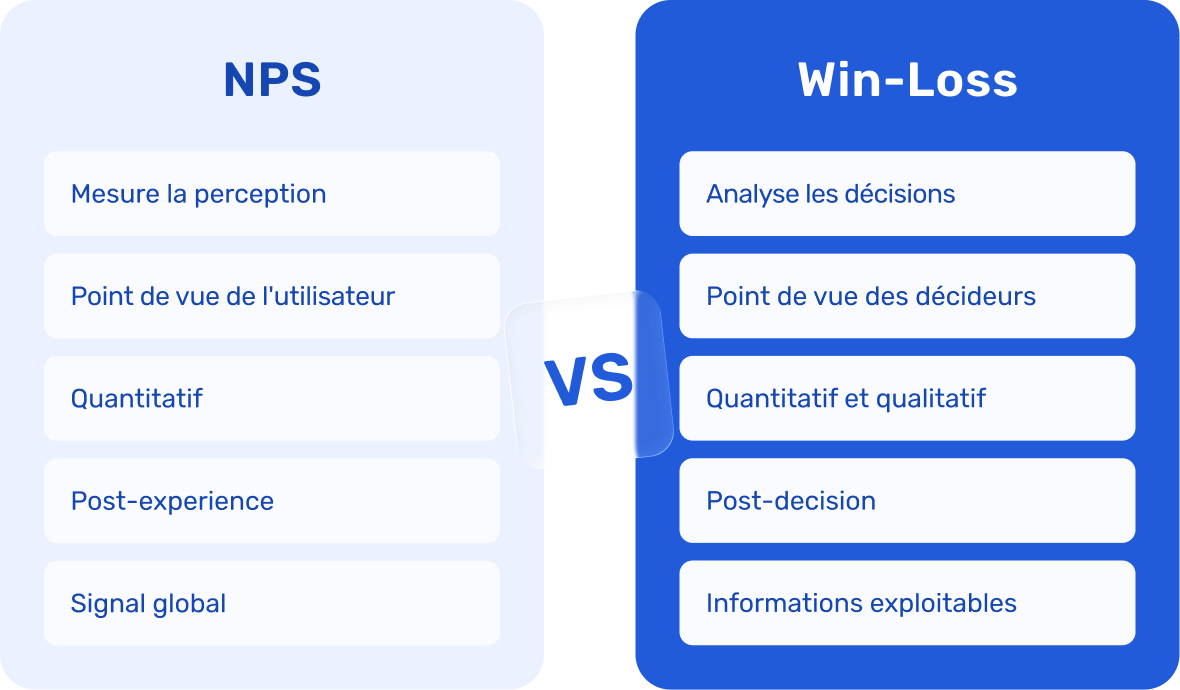 NPS

Mesure la perception

Point de vue de l'utilisateur

Quantitatif

Post-experience

Signal global

VS

Win-Loss

Analyse les décisions

Point de vue des décideurs

Quantitatif et qualitatif

Post-decision

Informations exploitables